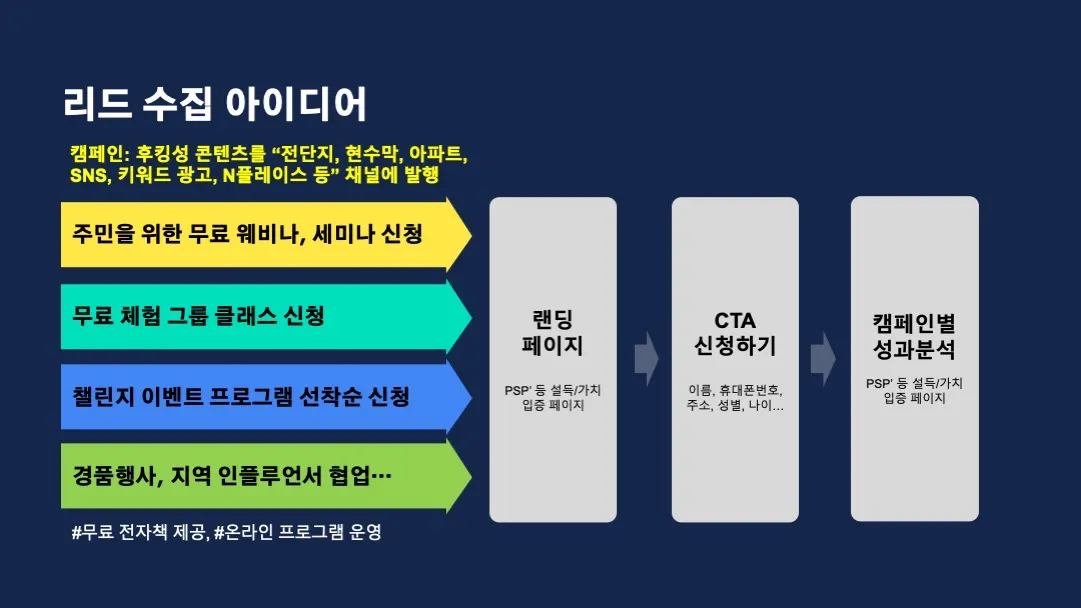 리드 수집 아이디어

캠페인: 후킹성 콘텐츠를 “전단지, 현수막, 아파트, SNS, 키워드 광고, N플레이스 등” 채널에 발행

주민을 위한 무료 웨비나, 세미나 신청

무료 체험 그룹 클래스 신청

챌린지 이벤트 프로그램 선착순 신청

경품행사, 지역 인플루언서 협업…

#무료 전자책 제공, #온라인 프로그램 운영

랜딩 페이지

PSP' 등 설득/가치 입증 페이지

CTA 신청하기

이름, 휴대폰번호, 주소, 성별, 나이…

캠페인별 성과분석

PSP' 등 설득/가치 입증 페이지